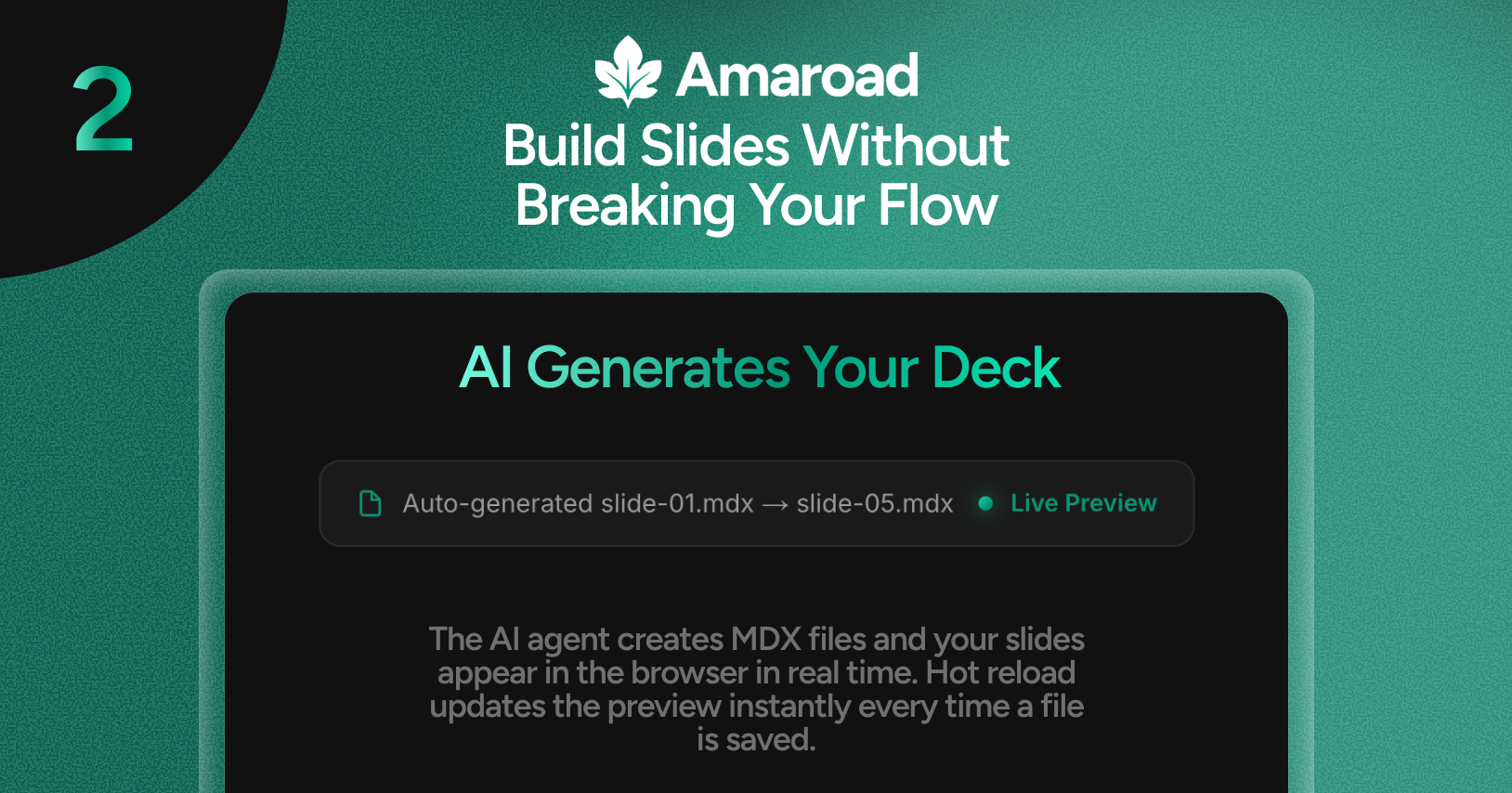 2

Amaroad

Build Slides Without Breaking Your Flow

AI Generates Your Deck

Auto-generated slide-01.mdx → slide-05.mdx Live Preview

The AI agent creates MDX files and your slides appear in the browser in real time. Hot reload updates the preview instantly every time a file is saved.